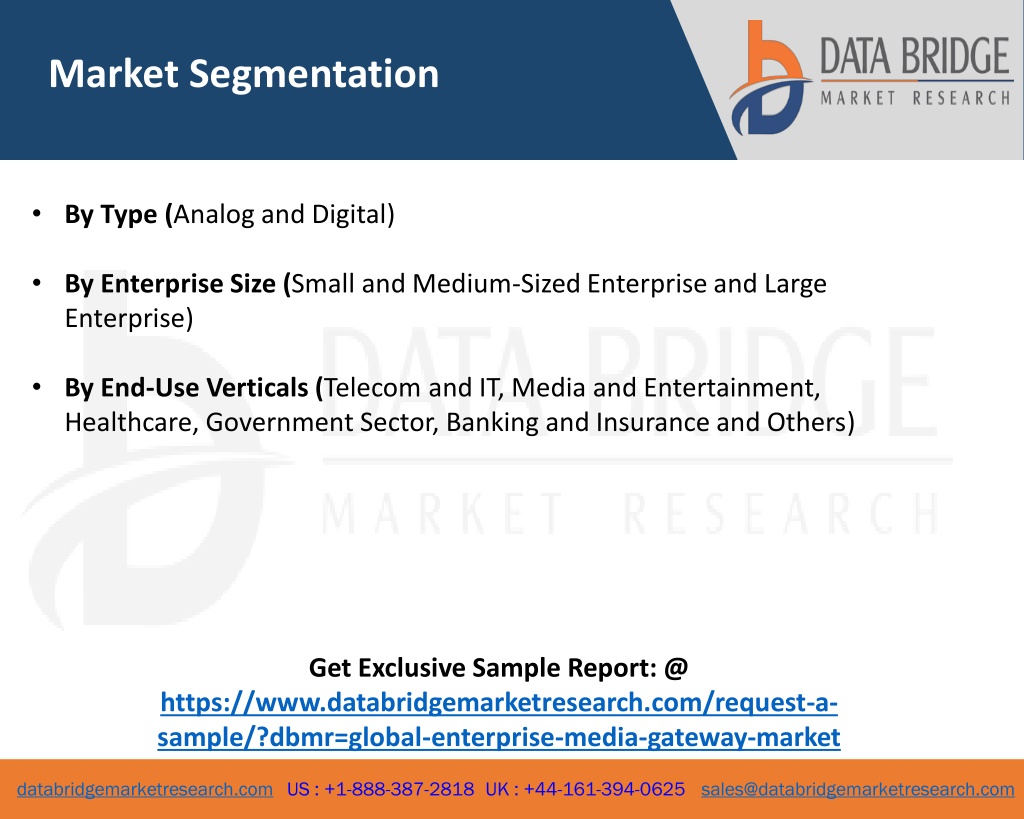 Market Segmentation

DATA BRIDGE
MARKET RESEARCH

• By Type (Analog and Digital)

• By Enterprise Size (Small and Medium-Sized Enterprise and Large Enterprise)

• By End-Use Verticals (Telecom and IT, Media and Entertainment, Healthcare, Government Sector, Banking and Insurance and Others)

DATA BRIDGE
MARKET RESEARCH

Get Exclusive Sample Report: @
https://www.databridgemarketresearch.com/request-a-sample/?dbmr=global-enterprise-media-gateway-market

databridgemarketresearch.com US : +1-888-387-2818 UK : +44-161-394-0625 sales@databridgemarketresearch.com